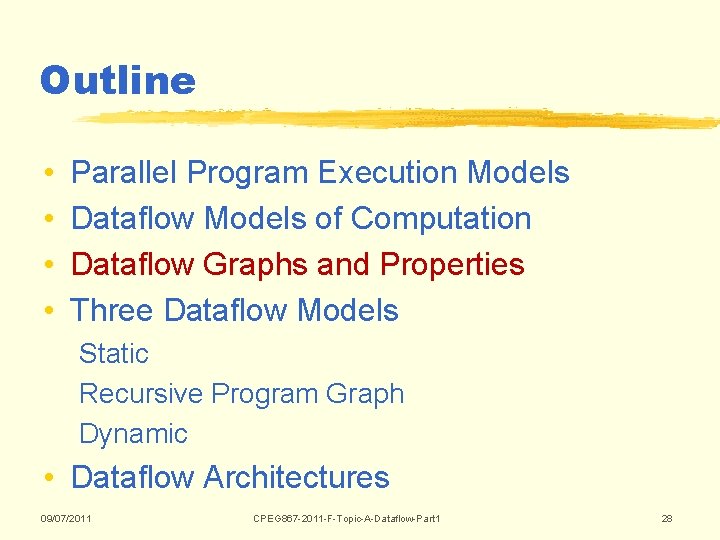 Outline

• Parallel Program Execution Models
• Dataflow Models of Computation
• Dataflow Graphs and Properties
• Three Dataflow Models

Static

Recursive Program Graph

Dynamic

• Dataflow Architectures

09/07/2011 CPEG867-2011-F-Topic-A-Dataflow-Part1 28